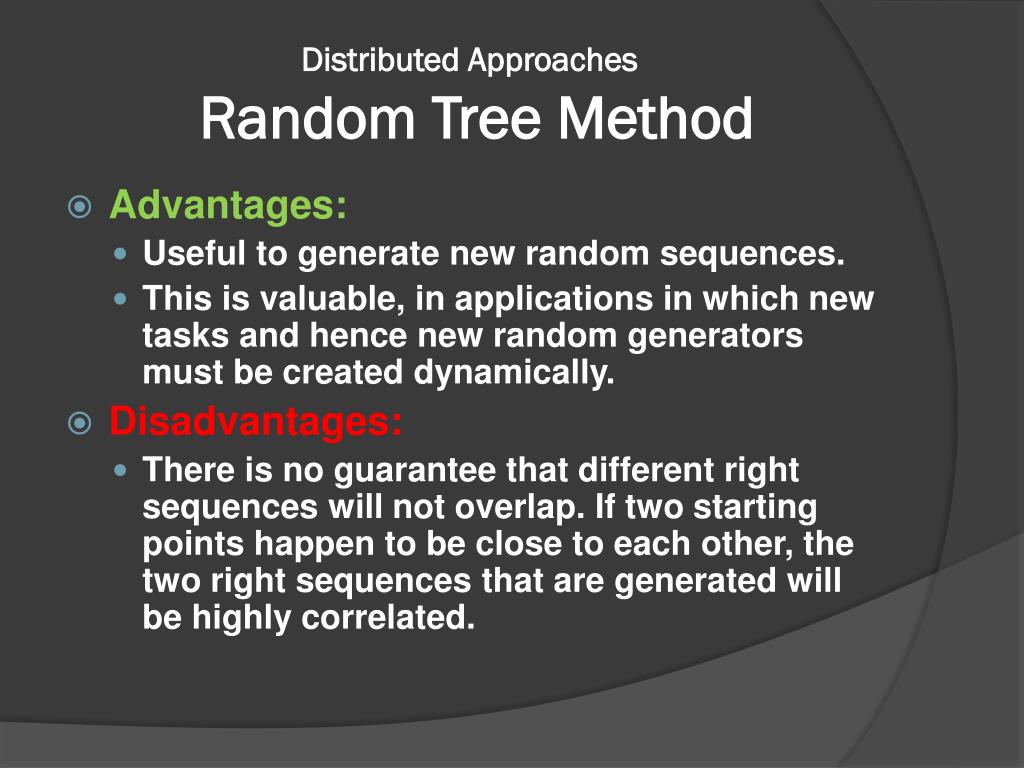 Distributed Approaches
Random Tree Method

Advantages:

Useful to generate new random sequences.

This is valuable, in applications in which new tasks and hence new random generators must be created dynamically.

Disadvantages:

There is no guarantee that different right sequences will not overlap. If two starting points happen to be close to each other, the two right sequences that are generated will be highly correlated.